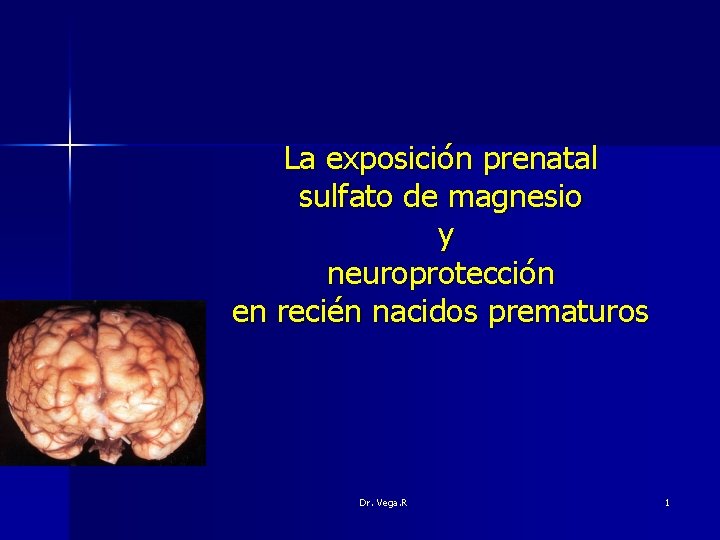 La exposición prenatal
sulfato de magnesio
y
neuroprotección
en recién nacidos prematuros

Dr. Vega.R

1